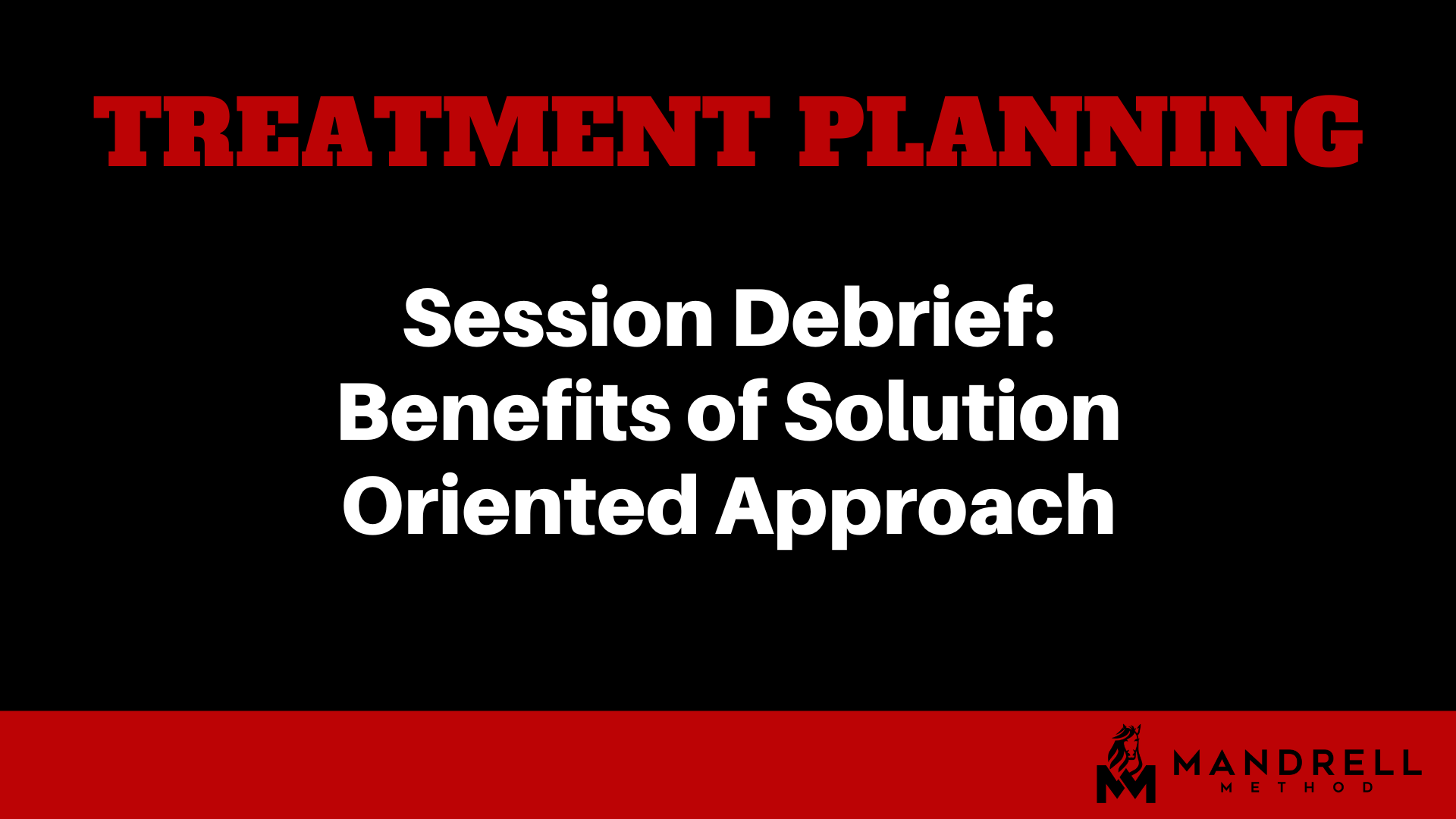 TREATMENT PLANNING

Session Debrief: Benefits of Solution Oriented Approach

MANDRELL
METHOD